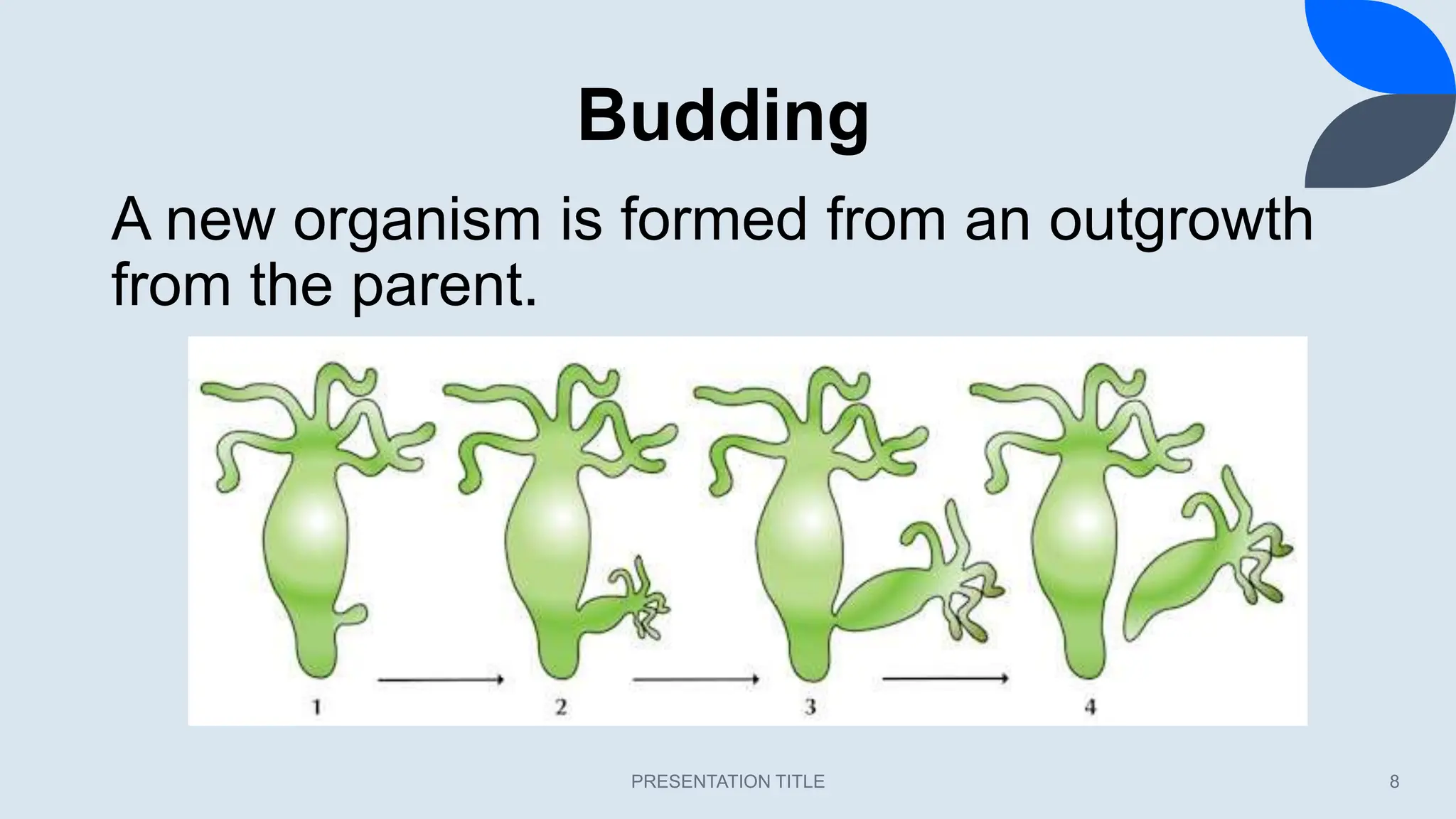 Budding

A new organism is formed from an outgrowth from the parent.

1

2

3

4

PRESENTATION TITLE

8